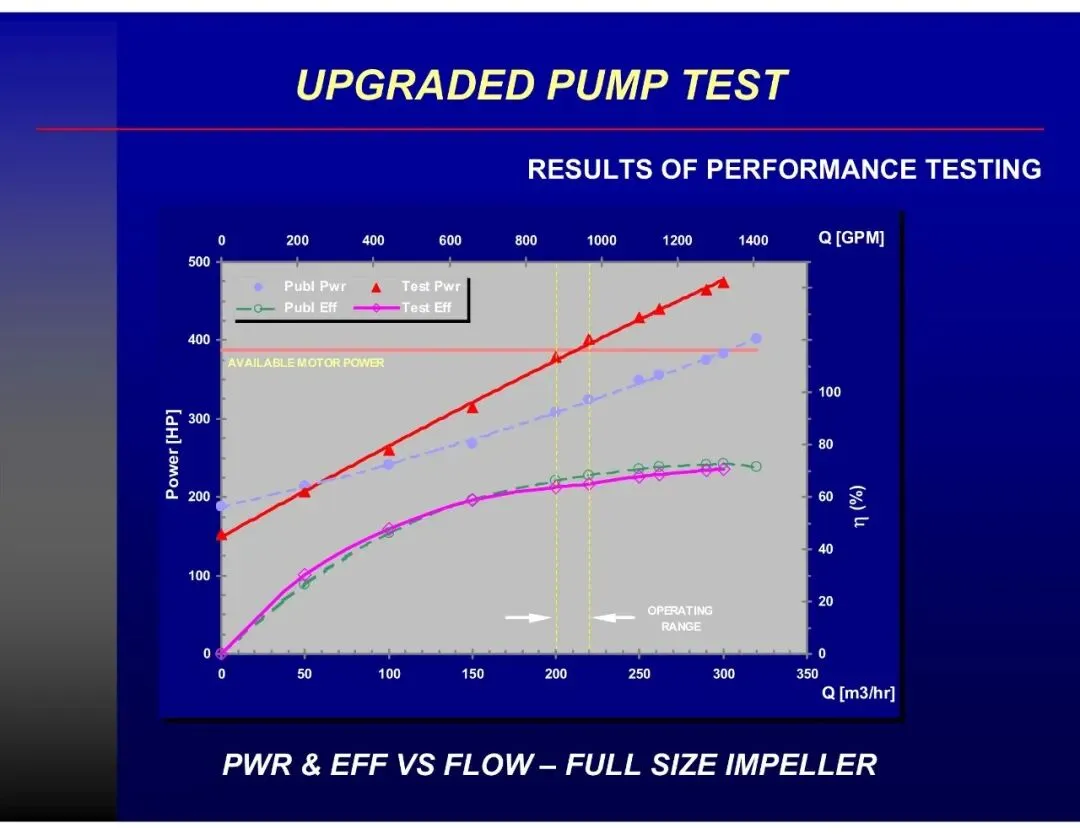 UPGRADED PUMP TEST

RESULTS OF PERFORMANCE TESTING

0 200 400 600 800 1000 1200 1400 Q [GPM]

Publ Pwr
Test Pwr
Publ Eff
Test Eff

AVAILABLE MOTOR POWER

Power [HP]

500
400
300
200
100
0

100
80
60
40
20
0

η (%)

OPERATING RANGE

0 50 100 150 200 250 300 350
Q [m3/hr]

PWR & EFF VS FLOW – FULL SIZE IMPELLER